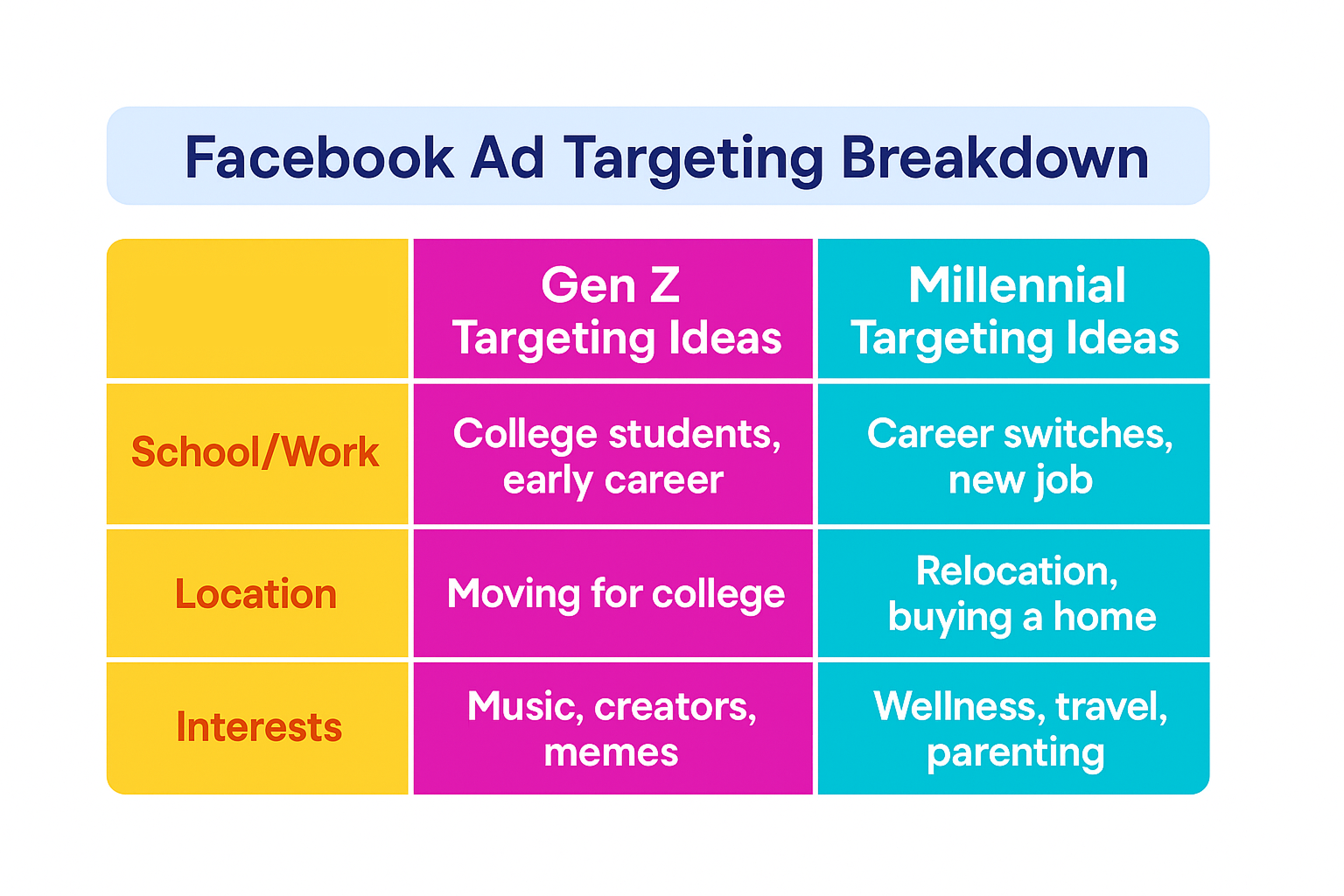 Facebook Ad Targeting Breakdown

| | Gen Z Targeting Ideas | Millennial Targeting Ideas |
|---|---|---|
| School/Work | College students, early career | Career switches, new job |
| Location | Moving for college | Relocation, buying a home |
| Interests | Music, creators, memes | Wellness, travel, parenting |